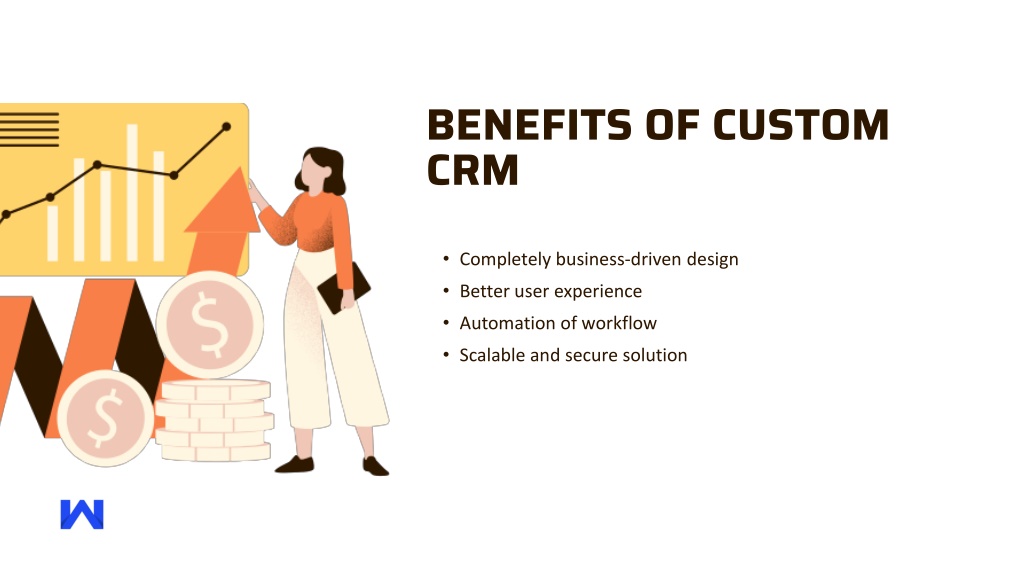 BENEFITS OF CUSTOM CRM

• Completely business-driven design
• Better user experience
• Automation of workflow
• Scalable and secure solution